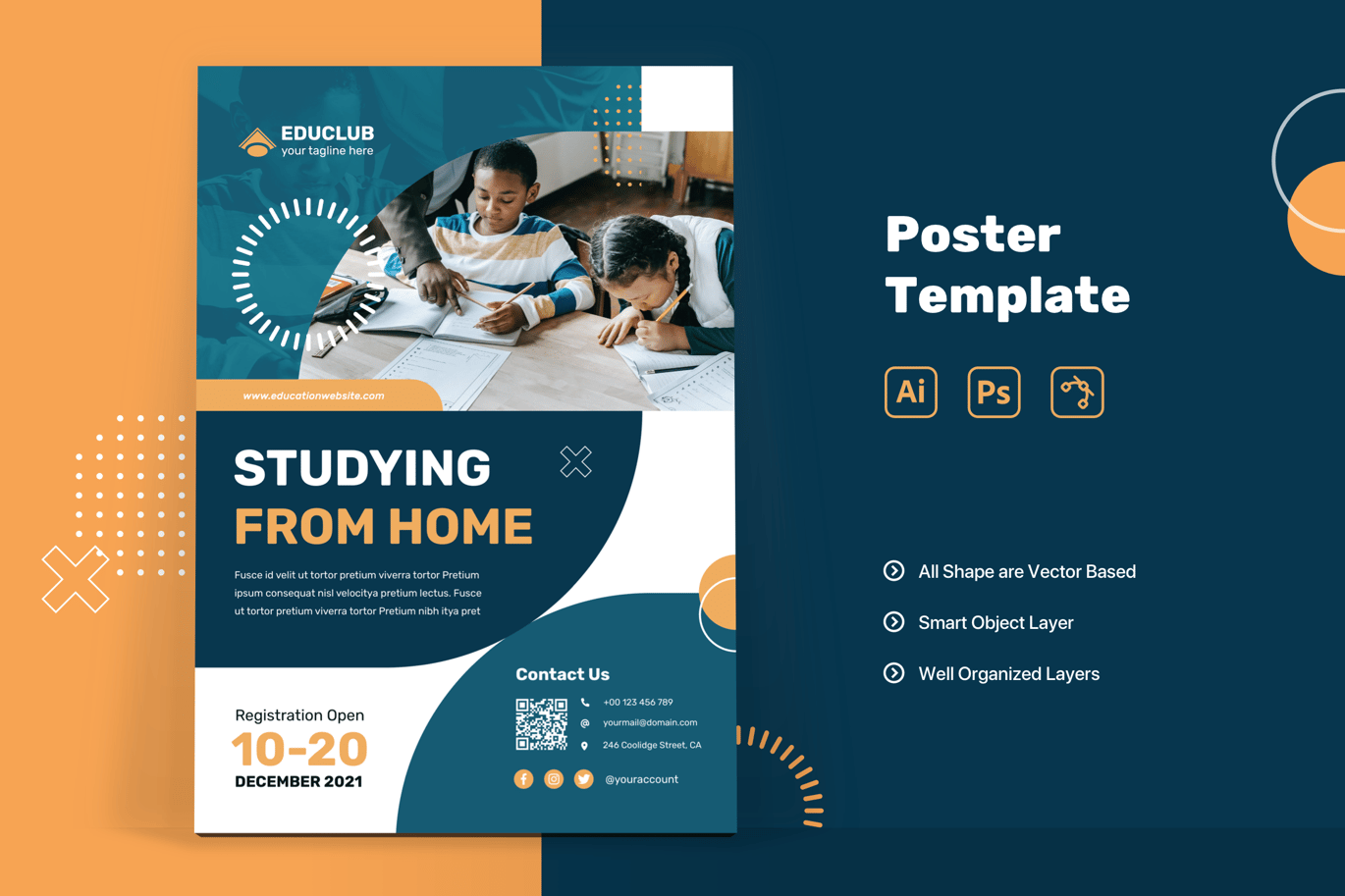 EDUCLUB
your tagline here

www.educationwebsite.com

STUDYING
FROM HOME

Fusce id velit ut tortor pretium viverra tortor Pretium ipsum consequat nisl velocitya pretium lectus. Fusce ut tortor pretium viverra tortor Pretium nibh itya pret

Registration Open
10-20
DECEMBER 2021

Contact Us
+00 123 456 789
yourmail@domain.com
246 Coolidge Street, CA
@youraccount

Poster Template

Ai Ps

All Shape are Vector Based
Smart Object Layer
Well Organized Layers